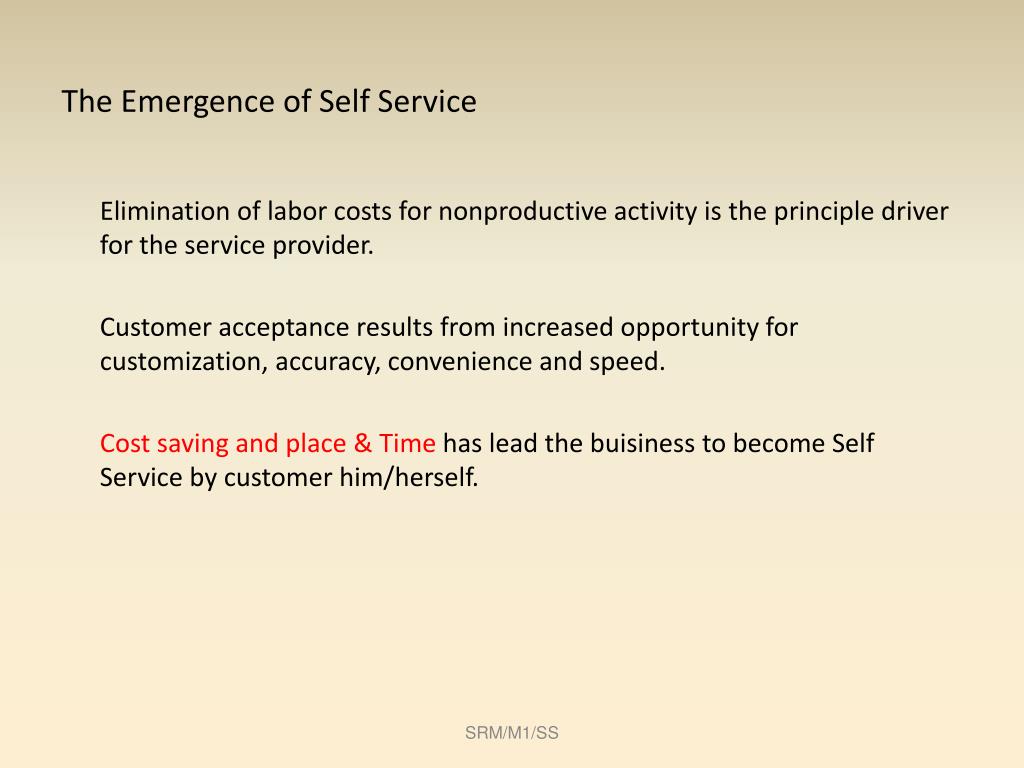 The Emergence of Self Service

Elimination of labor costs for nonproductive activity is the principle driver for the service provider.

Customer acceptance results from increased opportunity for customization, accuracy, convenience and speed.

Cost saving and place & Time has lead the buisiness to become Self Service by customer him/herself.

SRM/M1/SS